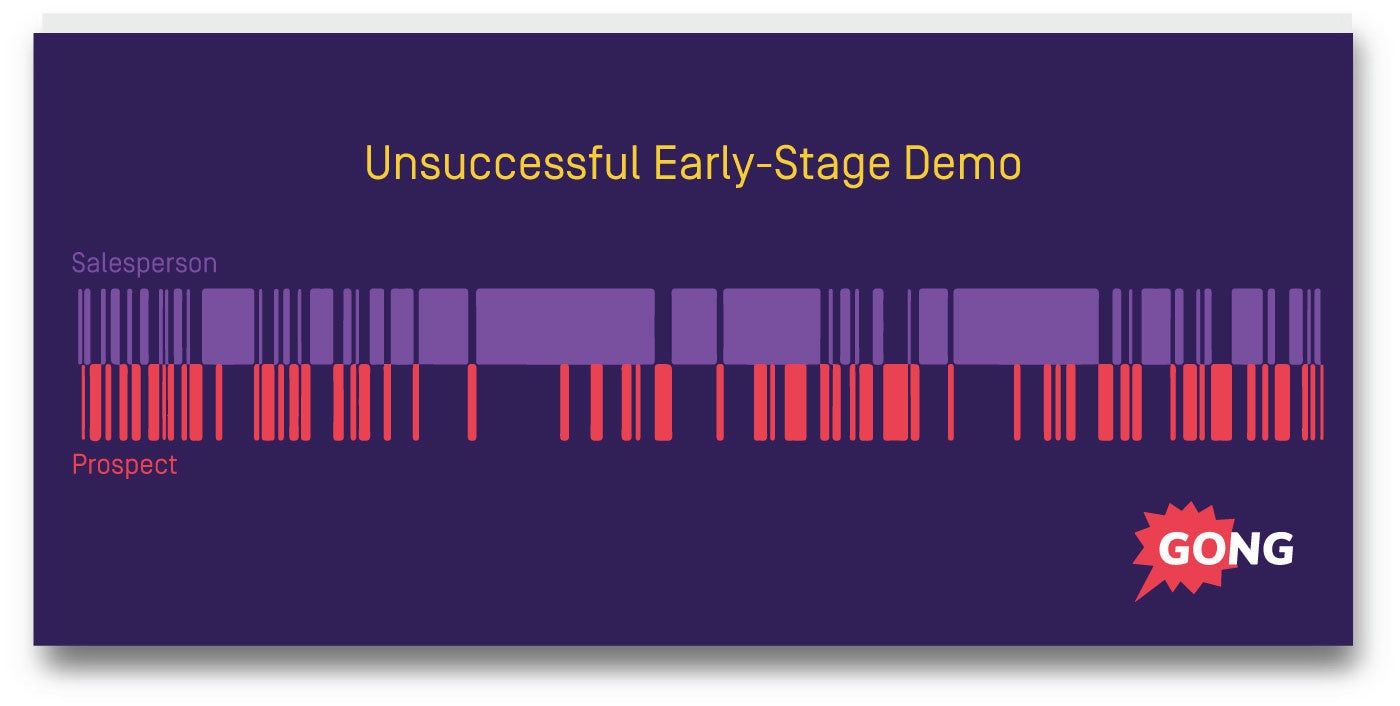 Unsuccessful Early-Stage Demo

Salesperson

Prospect

GONG